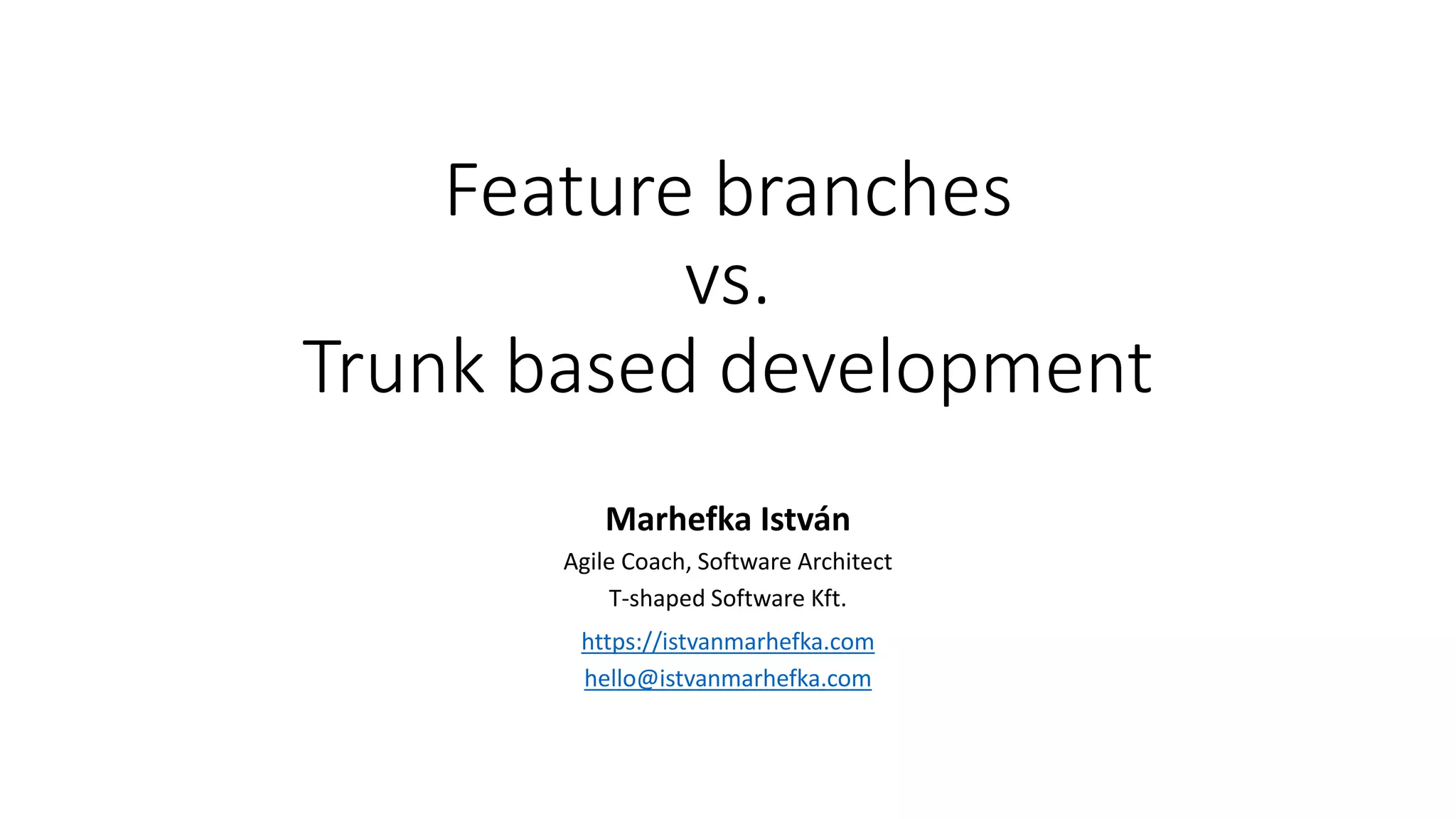 Feature branches
vs.
Trunk based development

Marhefka István
Agile Coach, Software Architect
T-shaped Software Kft.
https://istvanmarhefka.com
hello@istvanmarhefka.com